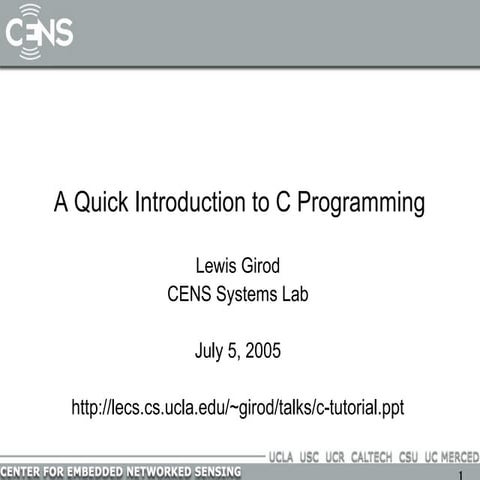 CENS

A Quick Introduction to C Programming

Lewis Girod
CENS Systems Lab

July 5, 2005

http://lecs.cs.ucla.edu/~girod/talks/c-tutorial.ppt

UCLA USC UCR CALTECH CSU UC MERCED

CENTER FOR EMBEDDED NETWORKED SENSING

1